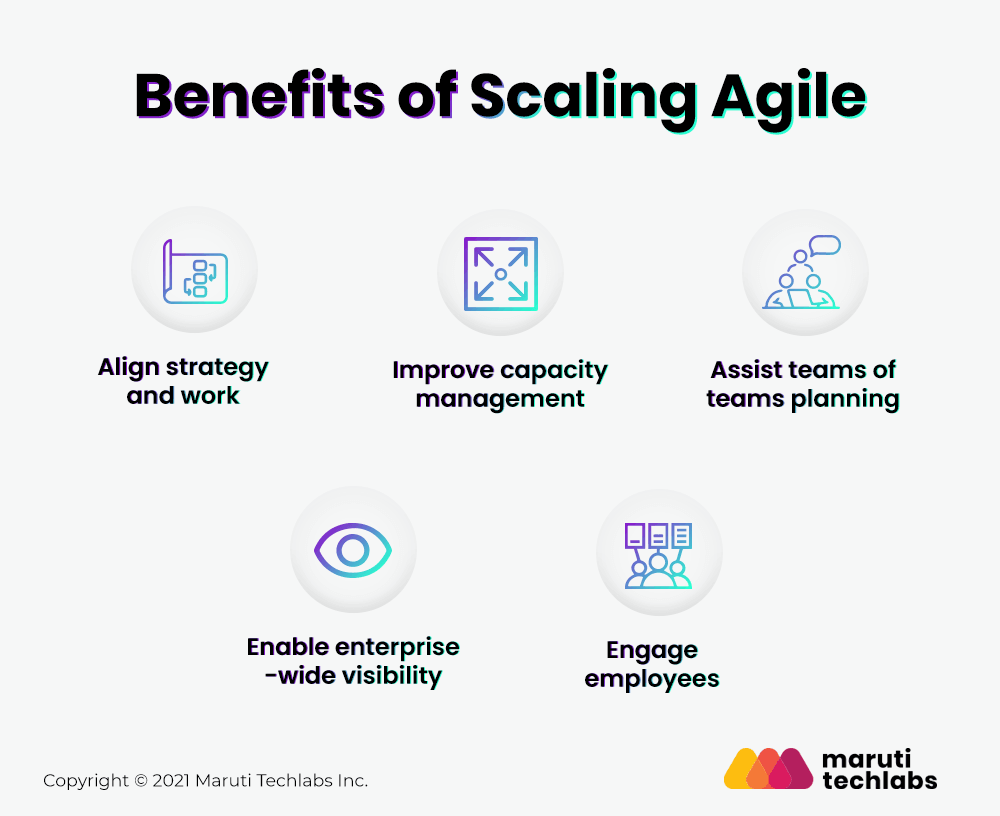 Benefits of Scaling Agile

Align strategy and work

Improve capacity management

Assist teams of teams planning

Enable enterprise -wide visibility

Engage employees

Copyright © 2021 Maruti Techlabs Inc.

maruti techlabs